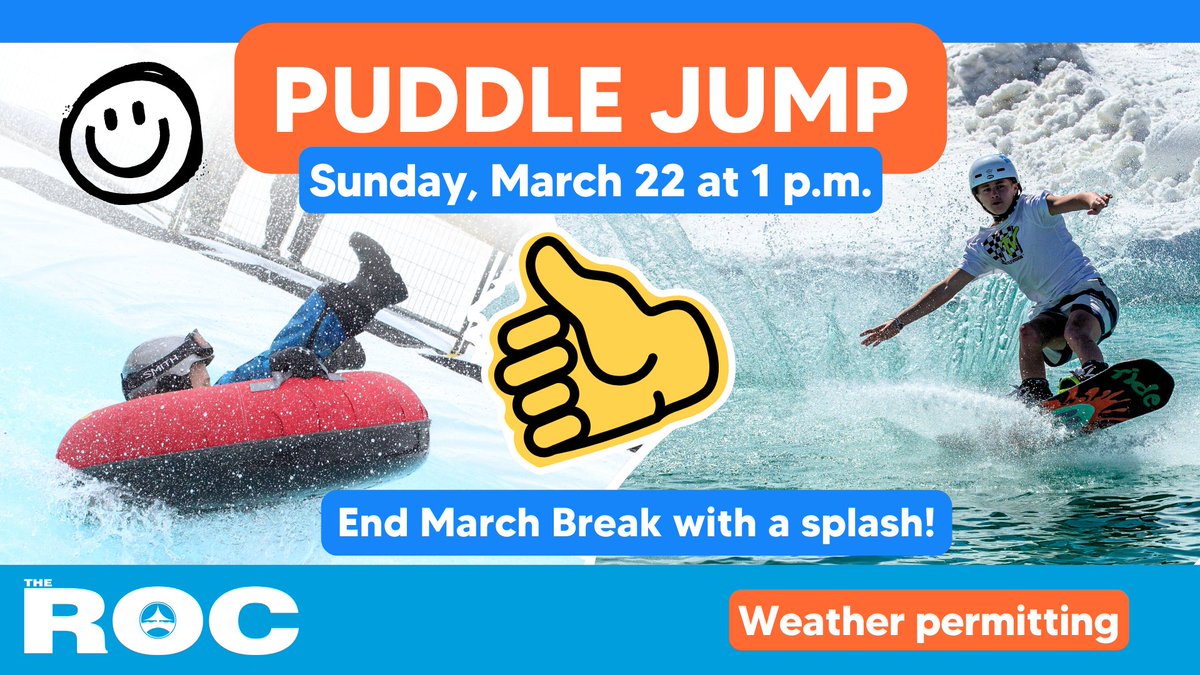 PUDDLE JUMP

Sunday, March 22 at 1 p.m.

SMITH

ride

End March Break with a splash!

THE ROC

Weather permitting